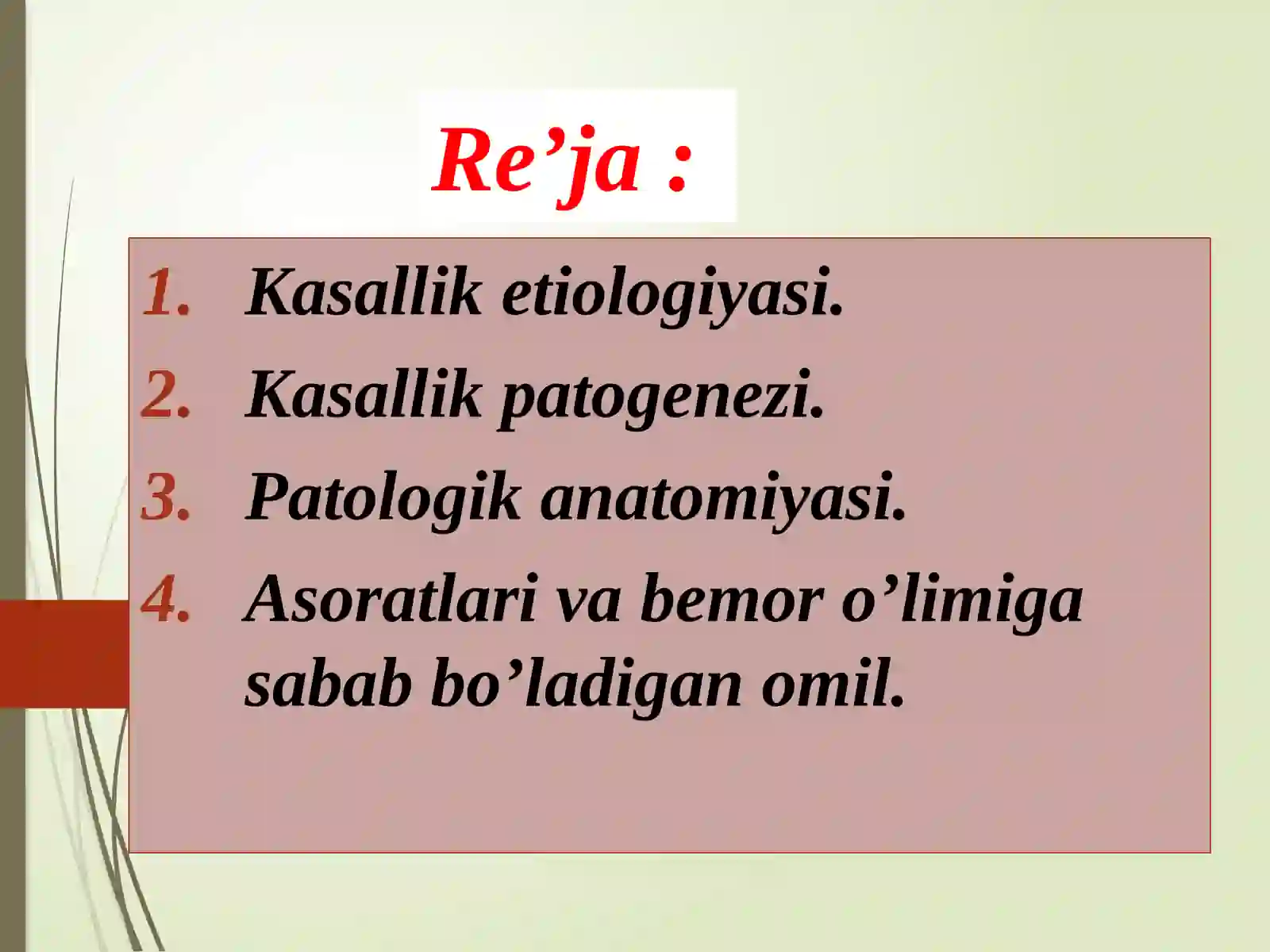 Re’ja :

1. Kasallik etiologiyasi.
2. Kasallik patogenezi.
3. Patologik anatomiyasi.
4. Asoratlari va bemor o’limiga sabab bo’ladigan omil.